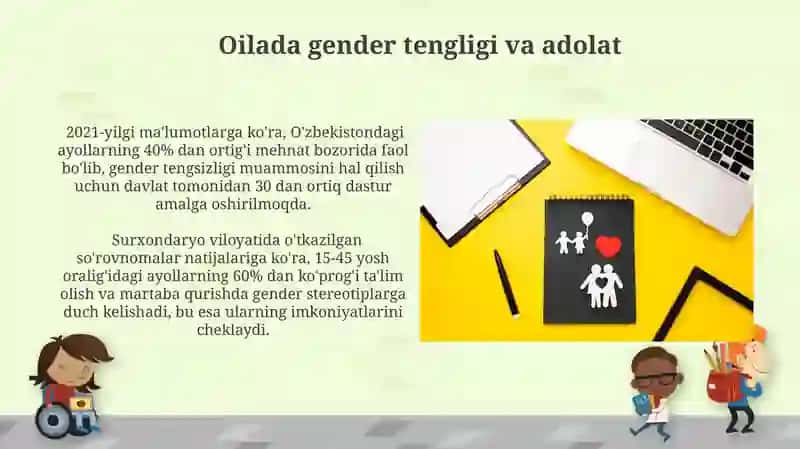 Oilada gender tengligi va adolat

2021-yilgi ma'lumotlarga ko'ra, O'zbekistondagi ayollarning 40% dan ortig'i mehnat bozorida faol bo'lib, gender tengsizligi muammosini hal qilish uchun davlat tomonidan 30 dan ortiq dastur amalga oshirilmoqda.

Surxondaryo viloyatida o'tkazilgan so'rovnomalar natijalariga ko'ra, 15-45 yosh oralig'idagi ayollarning 60% dan ko'prog'i ta'lim olish va martaba qurishda gender stereotiplarga duch kelishadi, bu esa ularning imkoniyatlarini cheklaydi.